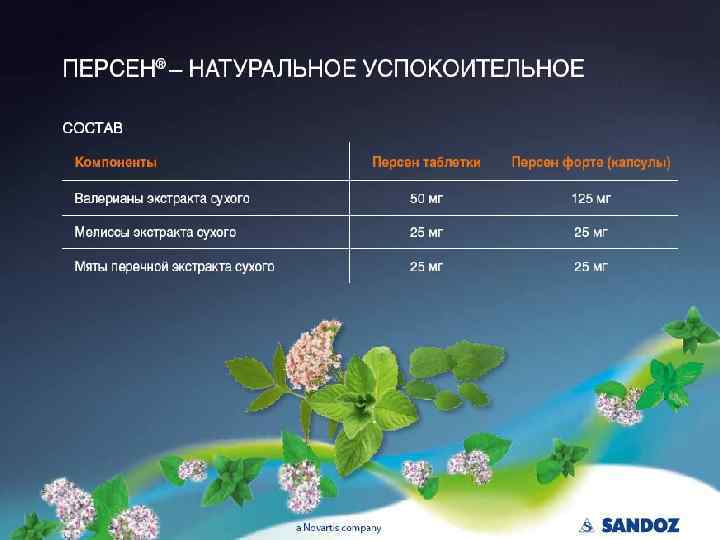 ПЕРСЕН® – НАТУРАЛЬНОЕ УСПОКОИТЕЛЬНОЕ

СОСТАВ

| Компоненты | Персен таблетки | Персен форте (капсулы) |
|---|---|---|
| Валерианы экстракта сухого | 50 мг | 125 мг |
| Мелиссы экстракта сухого | 25 мг | 25 мг |
| Мяты перечной экстракта сухого | 25 мг | 25 мг |

a Novartis company

SANDOZ